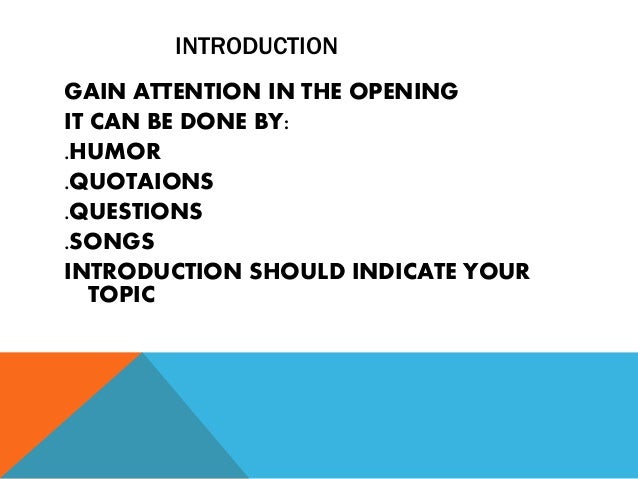 INTRODUCTION

GAIN ATTENTION IN THE OPENING
IT CAN BE DONE BY:
.HUMOR
.QUOTAIONS
.QUESTIONS
.SONGS
INTRODUCTION SHOULD INDICATE YOUR TOPIC